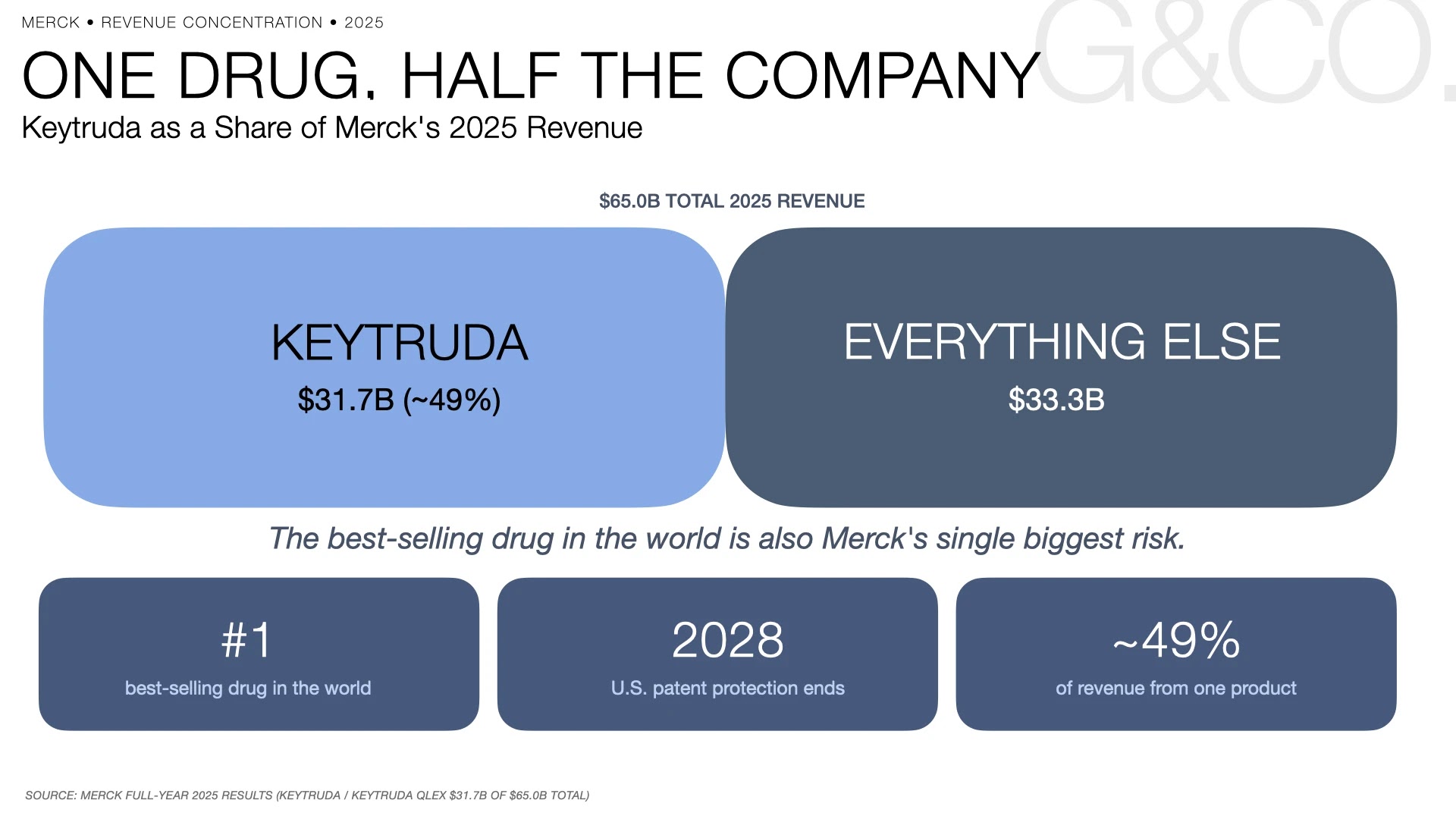 MERCK • REVENUE CONCENTRATION • 2025

G&CO.

ONE DRUG, HALF THE COMPANY

Keytruda as a Share of Merck's 2025 Revenue

\$65.0B TOTAL 2025 REVENUE

KEYTRUDA

\$31.7B (~49%)

EVERYTHING ELSE

\$33.3B

The best-selling drug in the world is also Merck's single biggest risk.

#1

best-selling drug in the world

2028

U.S. patent protection ends

~49%

of revenue from one product

SOURCE: MERCK FULL-YEAR 2025 RESULTS (KEYTRUDA / KEYTRUDA QLEX \$31.7B OF \$65.0B TOTAL)